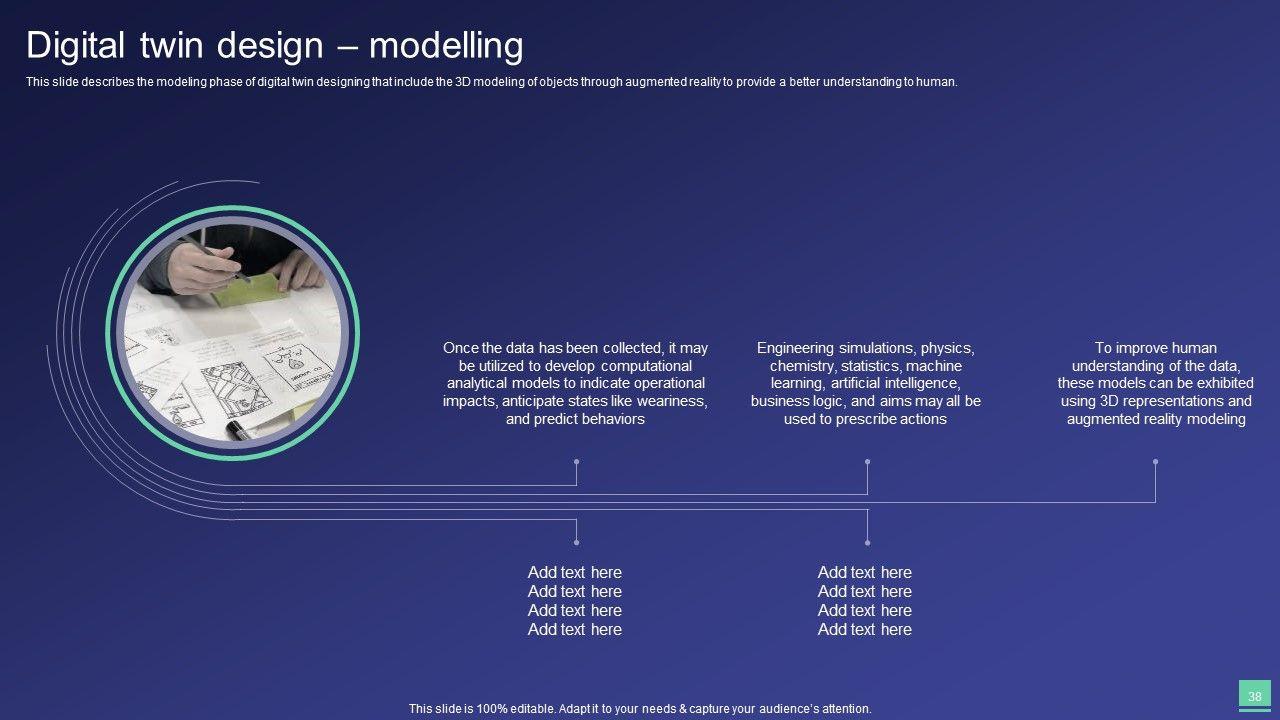 Digital twin design – modelling

This slide describes the modeling phase of digital twin designing that include the 3D modeling of objects through augmented reality to provide a better understanding to human.

Once the data has been collected, it may be utilized to develop computational analytical models to indicate operational impacts, anticipate states like weariness, and predict behaviors

Engineering simulations, physics, chemistry, statistics, machine learning, artificial intelligence, business logic, and aims may all be used to prescribe actions

To improve human understanding of the data, these models can be exhibited using 3D representations and augmented reality modeling

Add text here
Add text here
Add text here
Add text here

Add text here
Add text here
Add text here
Add text here

This slide is 100% editable. Adapt it to your needs & capture your audience's attention.

38